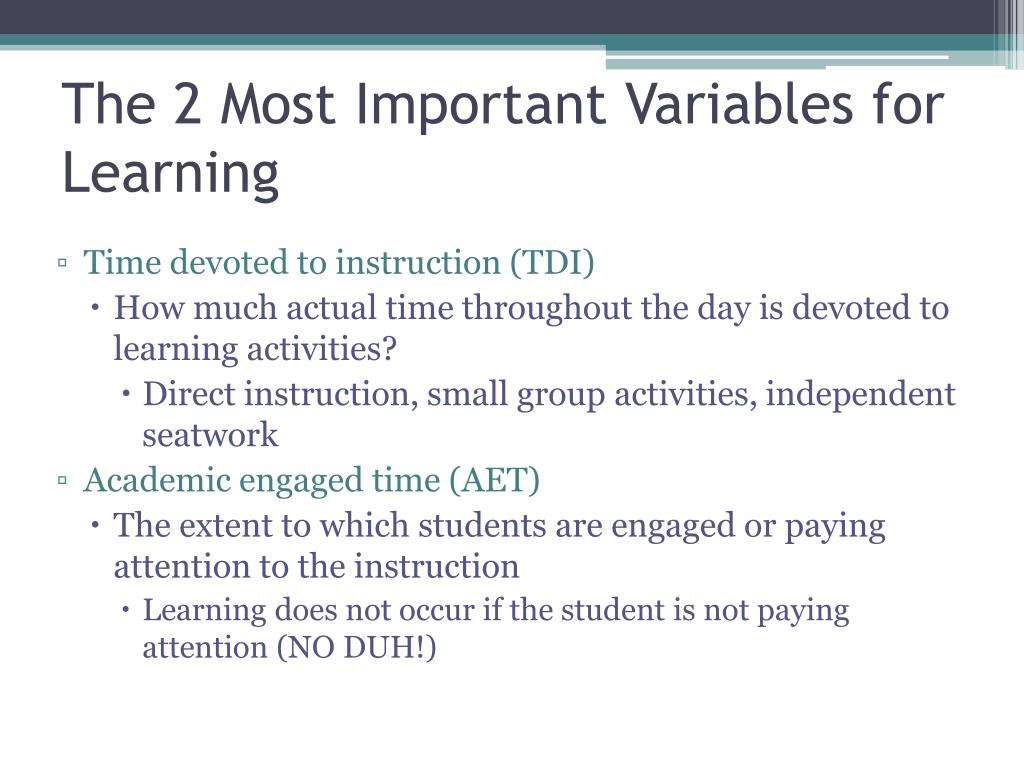 The 2 Most Important Variables for Learning

▫ Time devoted to instruction (TDI)
• How much actual time throughout the day is devoted to learning activities?
• Direct instruction, small group activities, independent seatwork
▫ Academic engaged time (AET)
• The extent to which students are engaged or paying attention to the instruction
• Learning does not occur if the student is not paying attention (NO DUH!)